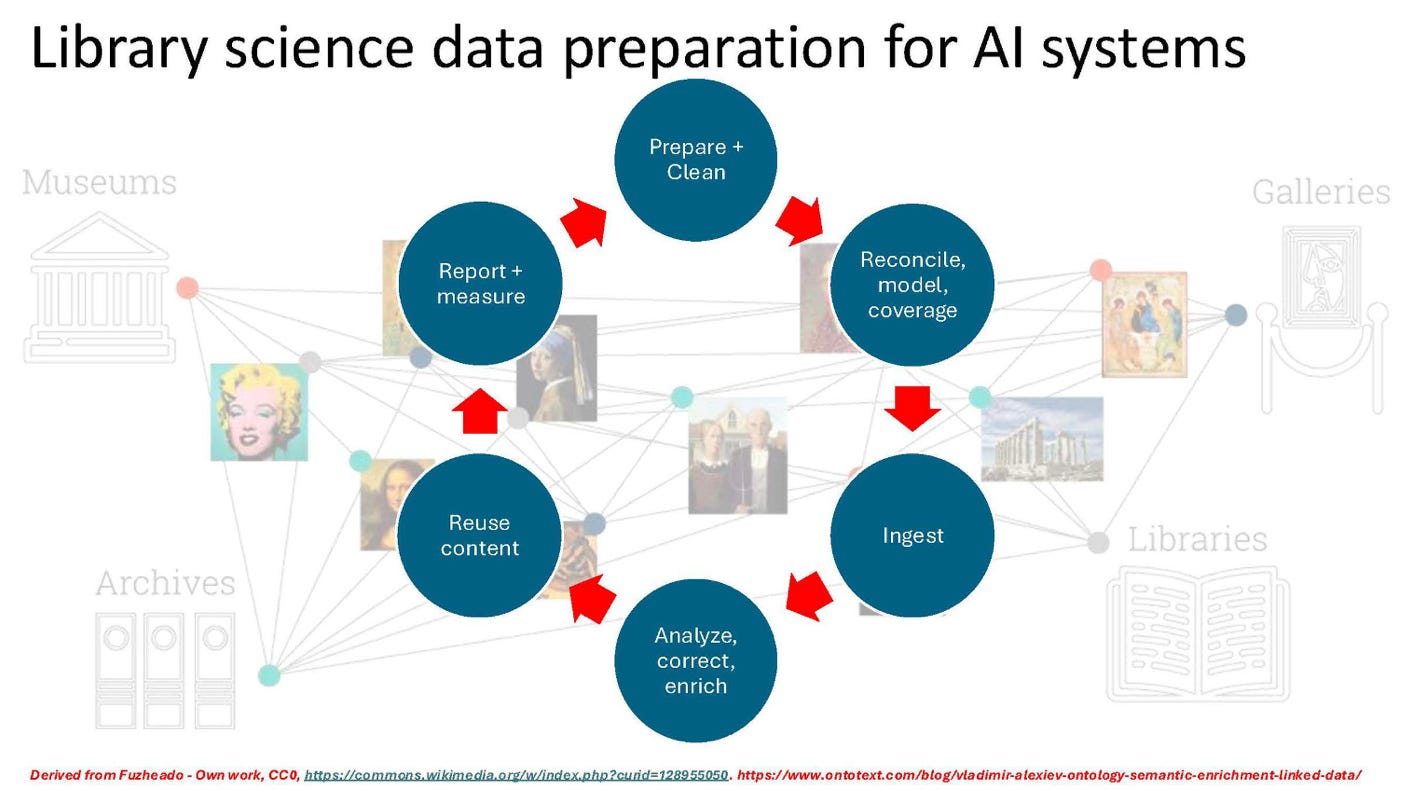 Library science data preparation for AI systems

Museums

Galleries

Archives

Libraries

Prepare + Clean

Reconcile, model, coverage

Ingest

Analyze, correct, enrich

Reuse content

Report + measure

Derived from Fuzheado - Own work, CC0, https://commons.wikimedia.org/w/index.php?curid=128955050. https://www.ontotext.com/blog/vladimir-alexiev-ontology-semantic-enrichment-linked-data/